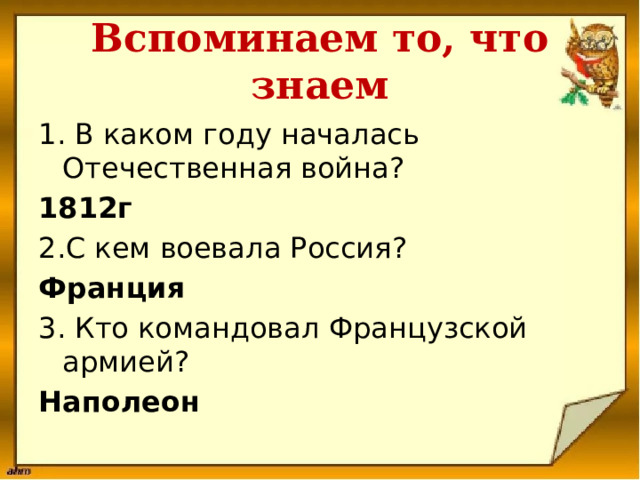 Вспоминаем то, что знаем

1. В каком году началась Отечественная война?

1812г

2.С кем воевала Россия?

Франция

3. Кто командовал Французской армией?

Наполеон

ahm